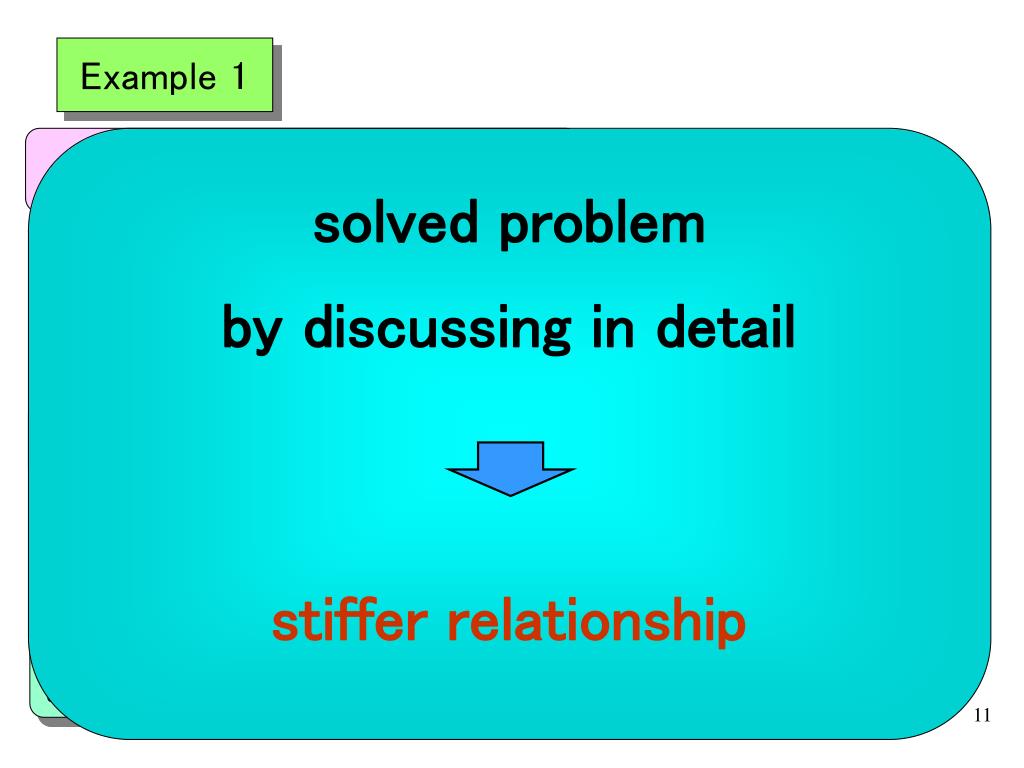 Example 1

solved problem

by discussing in detail

stiffer relationship

11